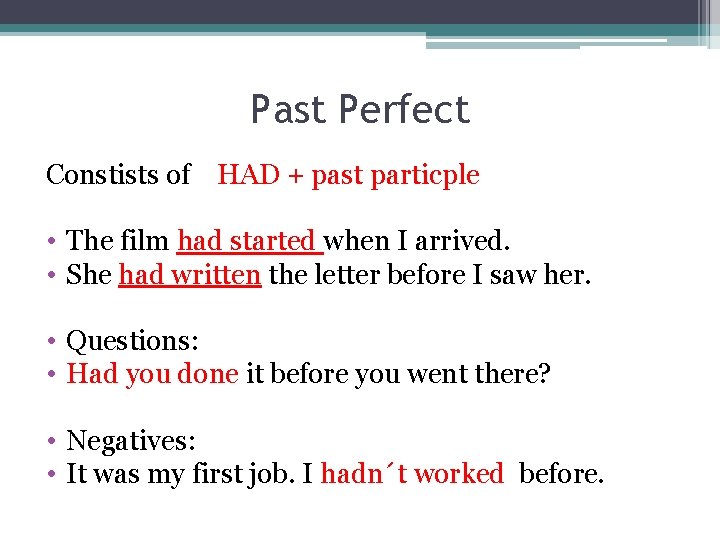 Past Perfect

Constists of HAD + past particple

• The film had started when I arrived.
• She had written the letter before I saw her.

• Questions:
• Had you done it before you went there?

• Negatives:
• It was my first job. I hadn´t worked before.